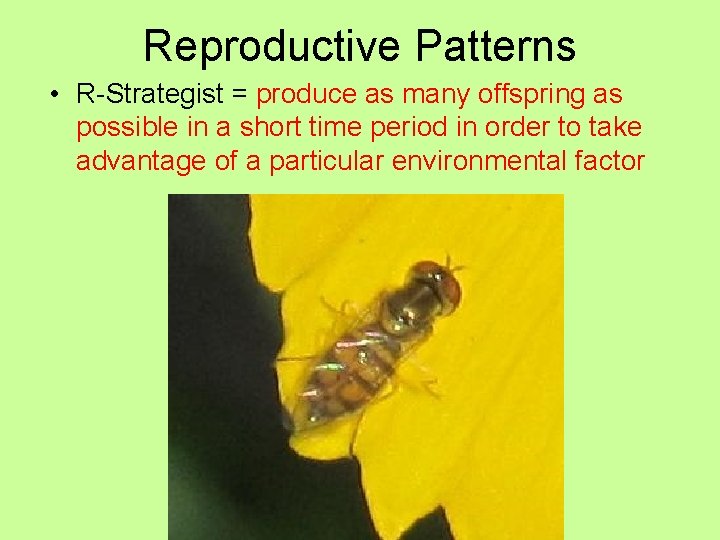 Reproductive Patterns

• R-Strategist = produce as many offspring as possible in a short time period in order to take advantage of a particular environmental factor